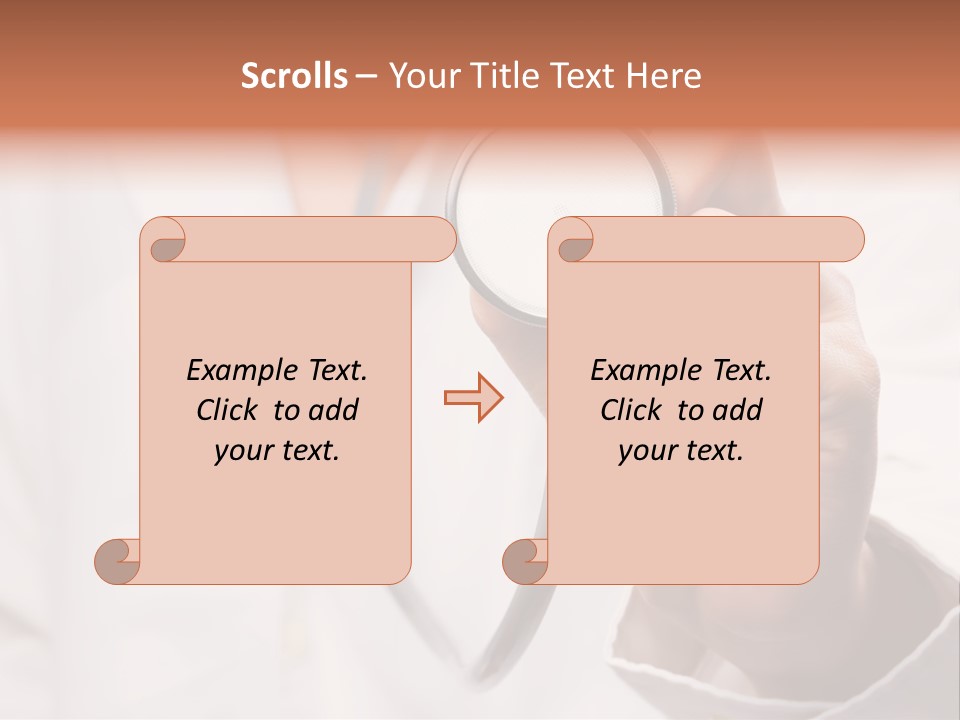 Scrolls – Your Title Text Here

Example Text. Click to add your text.

Example Text. Click to add your text.